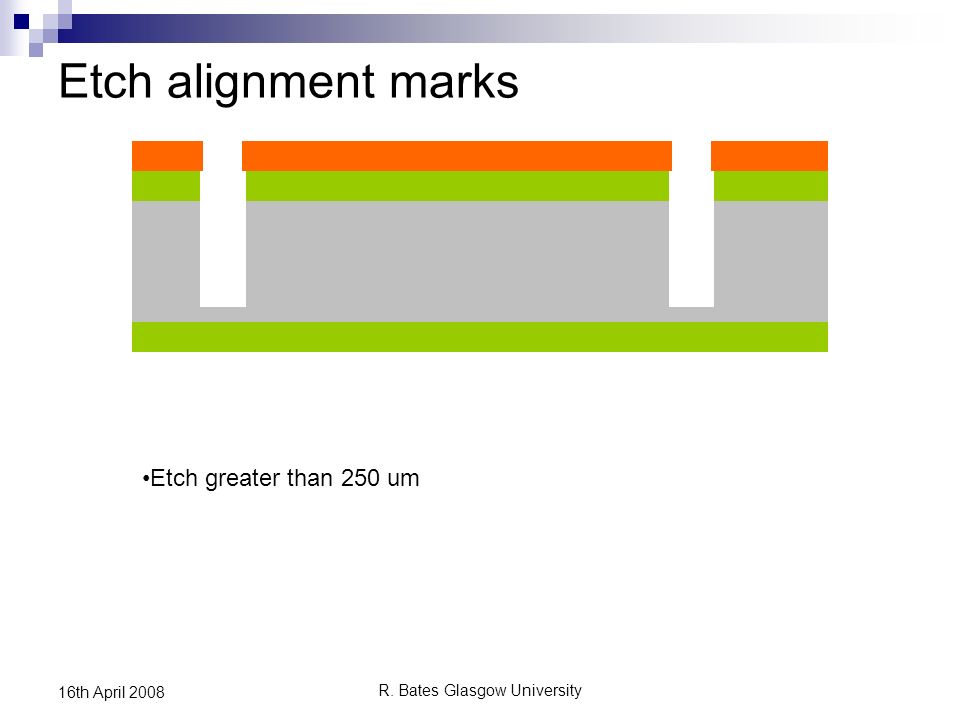 Etch alignment marks

•Etch greater than 250 um

16th April 2008

R. Bates Glasgow University